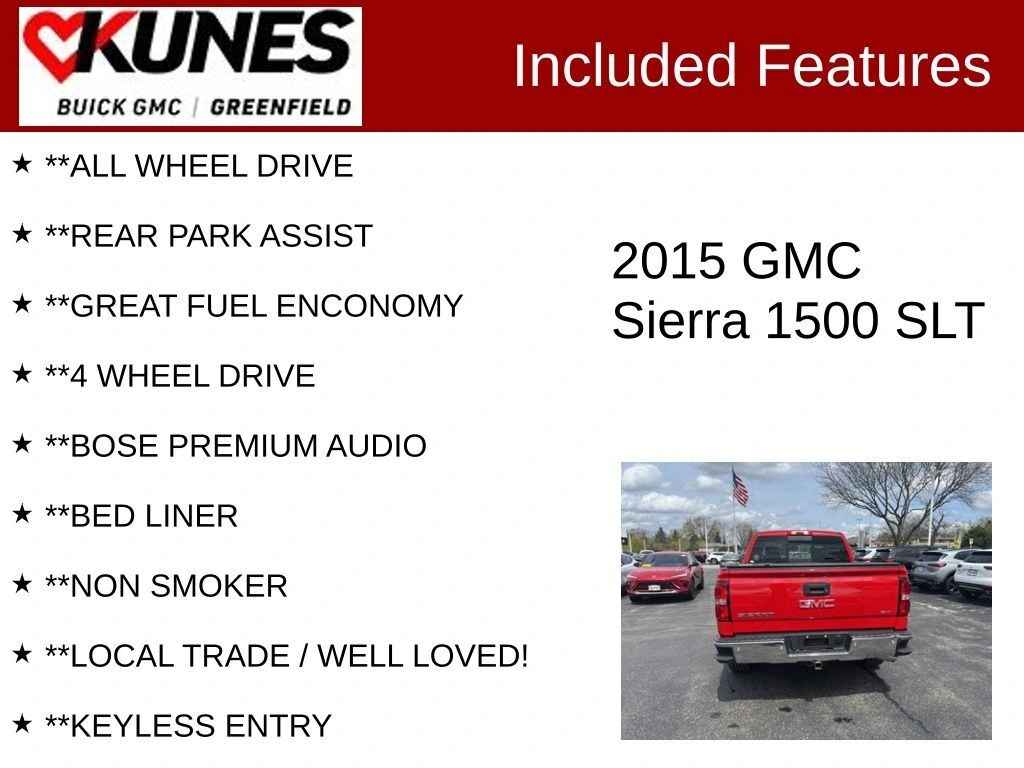 KUNES
BUICK GMC | GREENFIELD

Included Features

★ **ALL WHEEL DRIVE

★ **REAR PARK ASSIST

★ **GREAT FUEL ENCONOMY

★ **4 WHEEL DRIVE

★ **BOSE PREMIUM AUDIO

★ **BED LINER

★ **NON SMOKER

★ **LOCAL TRADE / WELL LOVED!

★ **KEYLESS ENTRY

2015 GMC
Sierra 1500 SLT

GMC